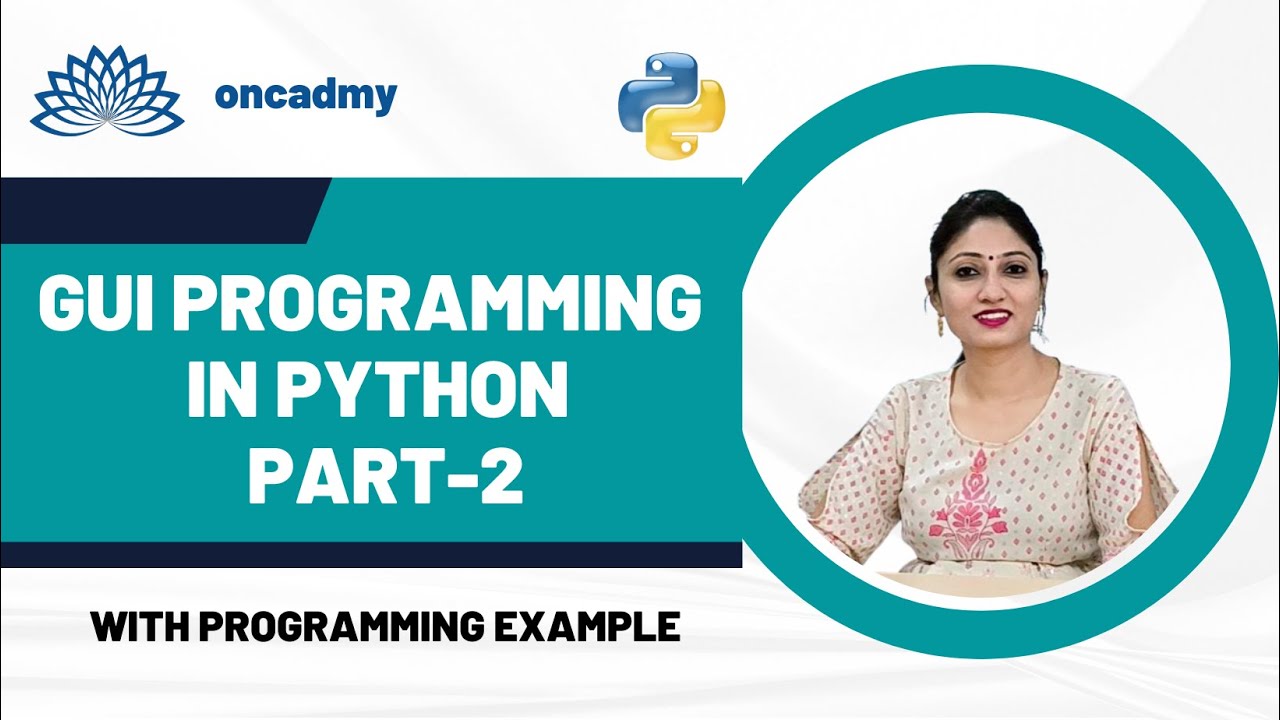 oncadmy

GUI PROGRAMMING IN PYTHON PART-2

WITH PROGRAMMING EXAMPLE